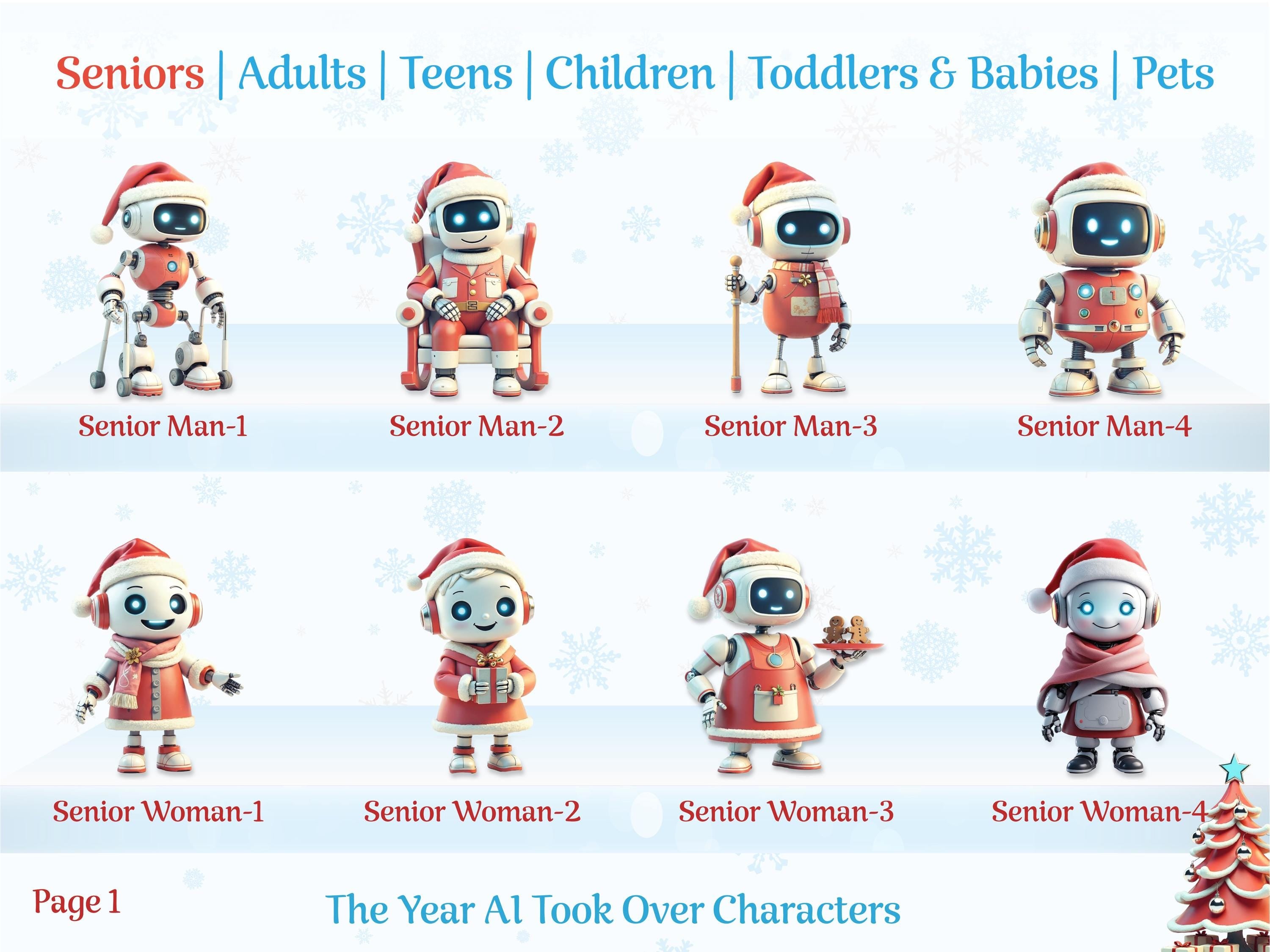 Seniors | Adults | Teens | Children | Toddlers & Babies | Pets

Senior Man-1

Senior Man-2

Senior Man-3

Senior Man-4

Senior Woman-1

Senior Woman-2

Senior Woman-3

Senior Woman-4

Page 1

The Year AI Took Over Characters